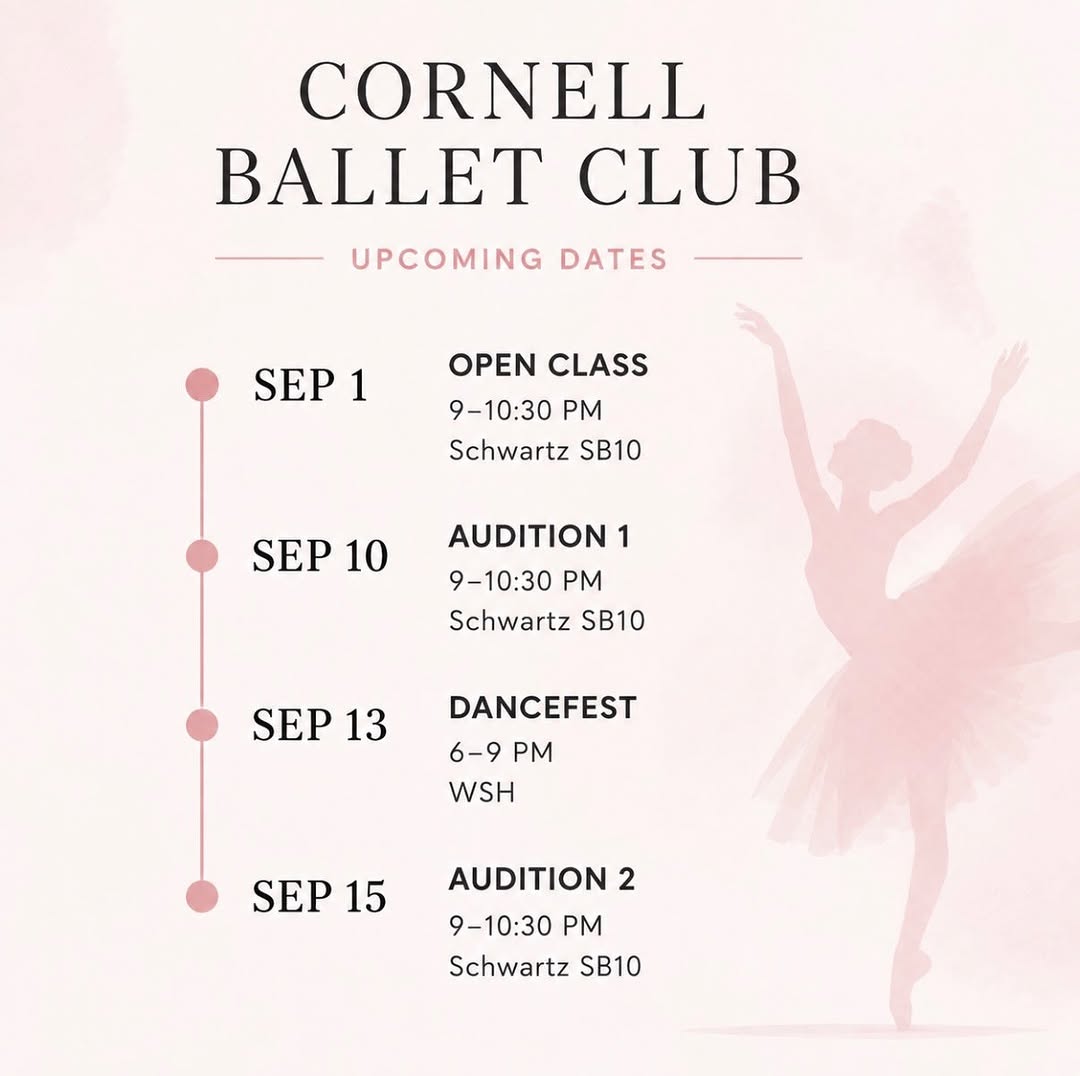 CORNELL
BALLET CLUB

UPCOMING DATES

SEP 1
OPEN CLASS
9–10:30 PM
Schwartz SB10

SEP 10
AUDITION 1
9–10:30 PM
Schwartz SB10

SEP 13
DANCEFEST
6–9 PM
WSH

SEP 15
AUDITION 2
9–10:30 PM
Schwartz SB10